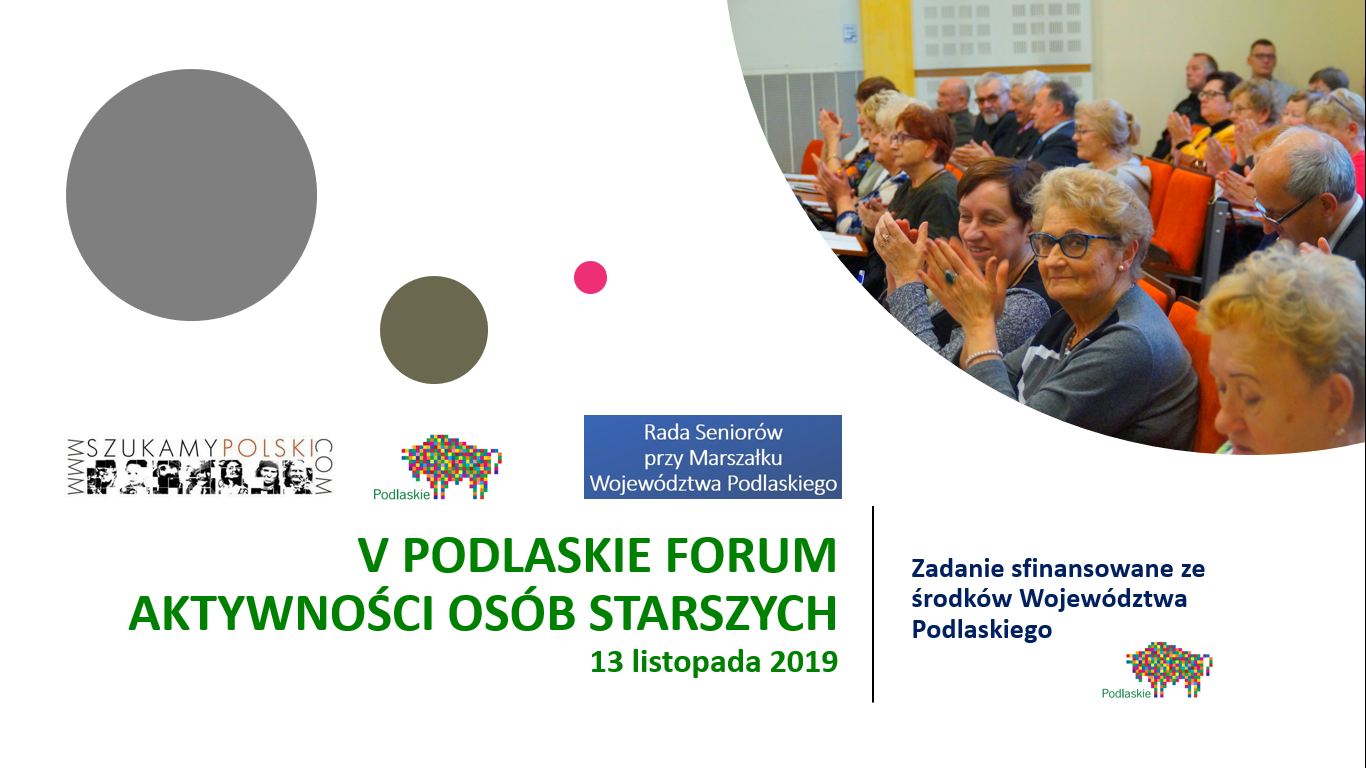 WWW SZUKAMYPOLSKI COM

Podlaskie

Rada Seniorów przy Marszałku Województwa Podlaskiego

V PODLASKIE FORUM AKTYWNOŚCI OSÓB STARSZYCH
13 listopada 2019

Zadanie sfinansowane ze środków Województwa Podlaskiego

Podlaskie